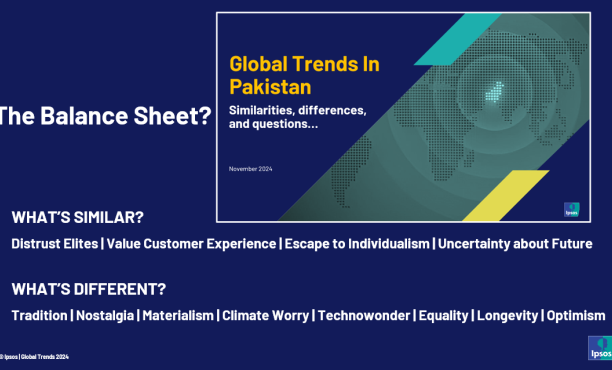 The Balance Sheet?

Global Trends In Pakistan

Similarities, differences, and questions...

November 2024

Ipsos

WHAT'S SIMILAR?

Distrust Elites | Value Customer Experience | Escape to Individualism | Uncertainty about Future

WHAT'S DIFFERENT?

Tradition | Nostalgia | Materialism | Climate Worry | Technowonder | Equality | Longevity | Optimism

© Ipsos | Global Trends 2024

Ipsos